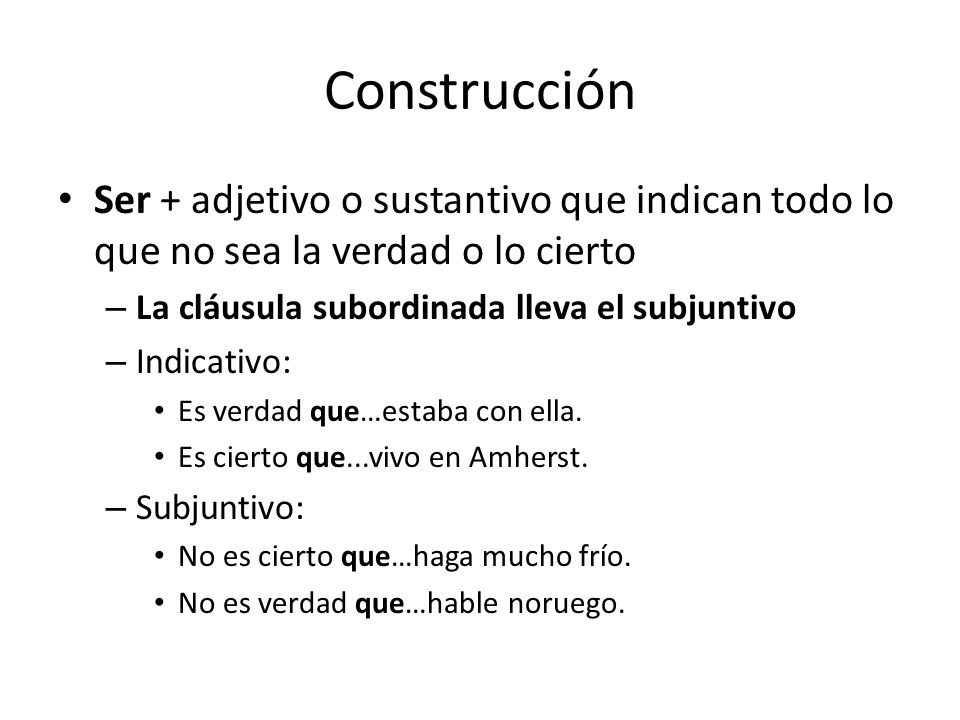 Construcción

• Ser + adjetivo o sustantivo que indican todo lo que no sea la verdad o lo cierto

– La cláusula subordinada lleva el subjuntivo

– Indicativo:

• Es verdad que…estaba con ella.

• Es cierto que...vivo en Amherst.

– Subjuntivo:

• No es cierto que…haga mucho frío.

• No es verdad que…hable noruego.